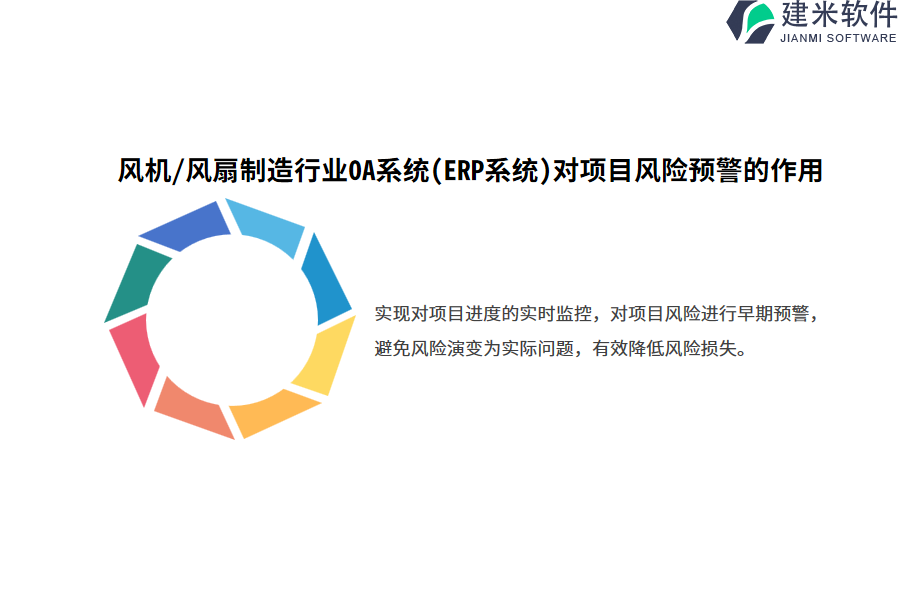 建米软件
JIANMI SOFTWARE

风机/风扇制造行业OA系统(ERP系统)对项目风险预警的作用

实现对项目进度的实时监控，对项目风险进行早期预警，避免风险演变为实际问题，有效降低风险损失。